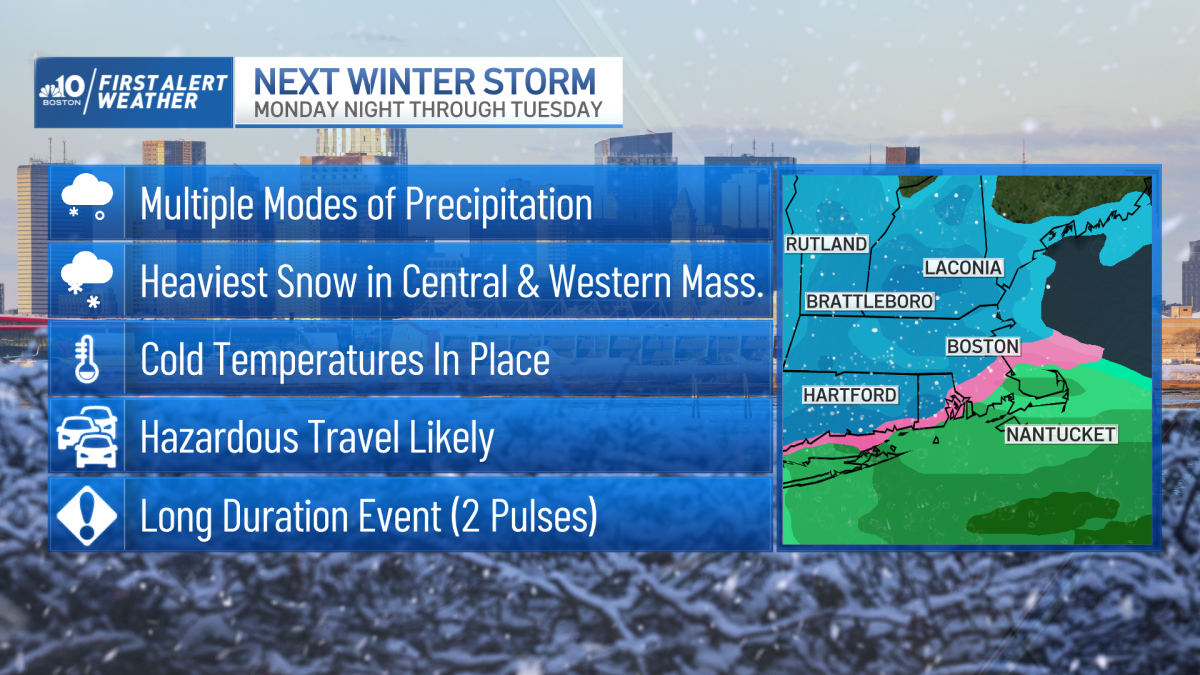 10 BOSTON FIRST ALERT WEATHER

NEXT WINTER STORM
MONDAY NIGHT THROUGH TUESDAY

Multiple Modes of Precipitation

Heaviest Snow in Central & Western Mass.

Cold Temperatures In Place

Hazardous Travel Likely

Long Duration Event (2 Pulses)

RUTLAND
LACONIA
BRATTLEBORO
BOSTON
HARTFORD
NANTUCKET